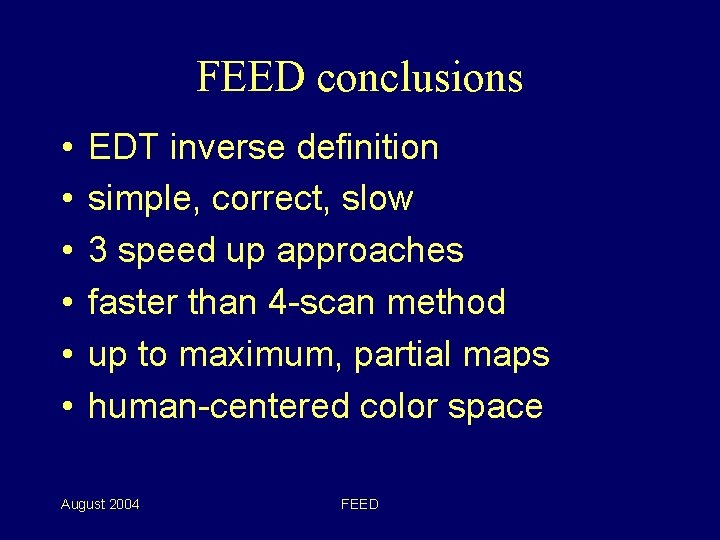 FEED conclusions

• EDT inverse definition
• simple, correct, slow
• 3 speed up approaches
• faster than 4-scan method
• up to maximum, partial maps
• human-centered color space

August 2004

FEED